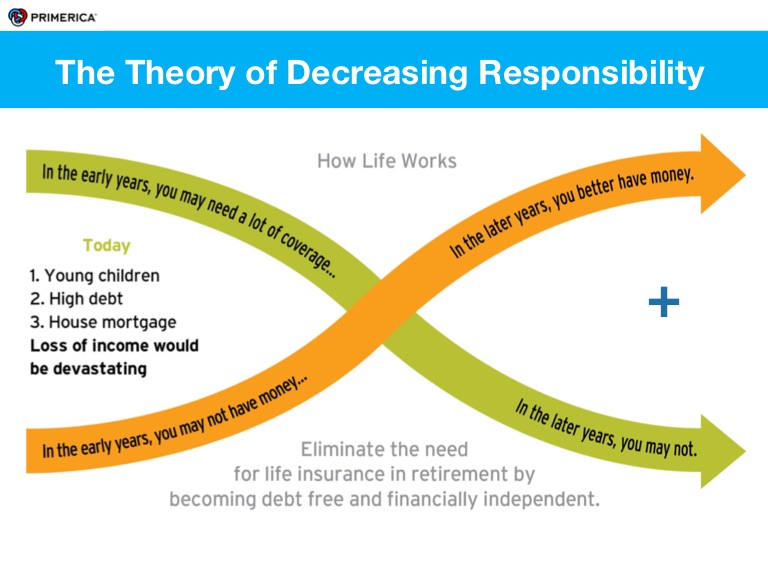 PRIMERICA

The Theory of Decreasing Responsibility

How Life Works

In the early years, you may need a lot of coverage...

In the later years, you better have money.

Today
1. Young children
2. High debt
3. House mortgage
Loss of income would be devastating

+

In the early years, you may not have money...

In the later years, you may not.

Eliminate the need for life insurance in retirement by becoming debt free and financially independent.